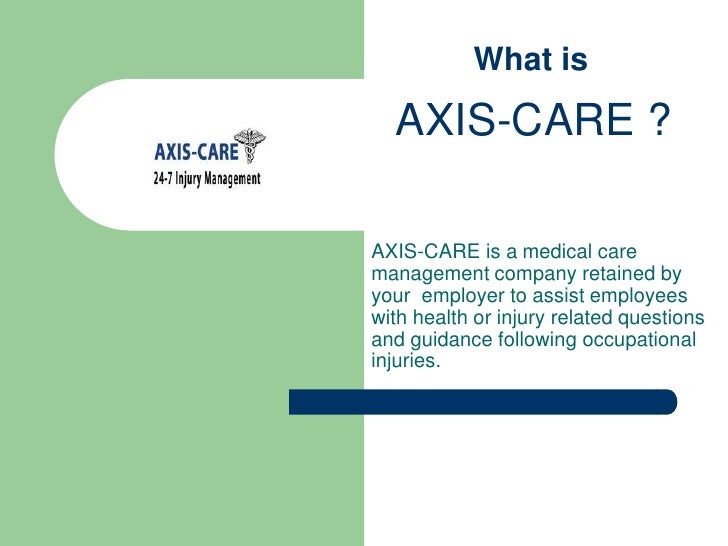 AXIS-CARE
24-7 Injury Management

What is
AXIS-CARE ?

AXIS-CARE is a medical care management company retained by your employer to assist employees with health or injury related questions and guidance following occupational injuries.